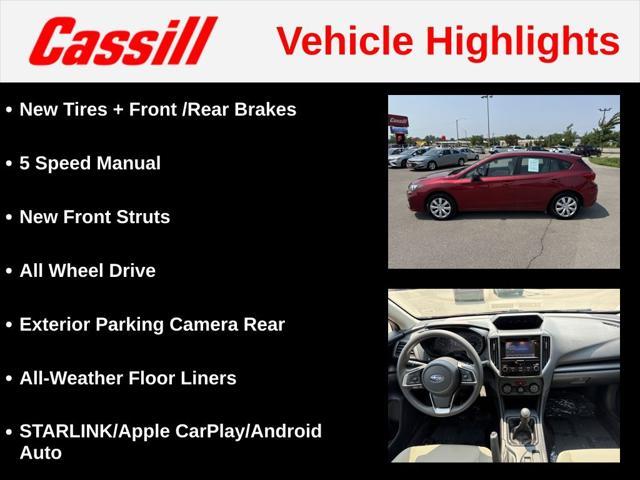 Cassill Vehicle Highlights

• New Tires + Front /Rear Brakes

• 5 Speed Manual

• New Front Struts

• All Wheel Drive

• Exterior Parking Camera Rear

• All-Weather Floor Liners

• STARLINK/Apple CarPlay/Android Auto